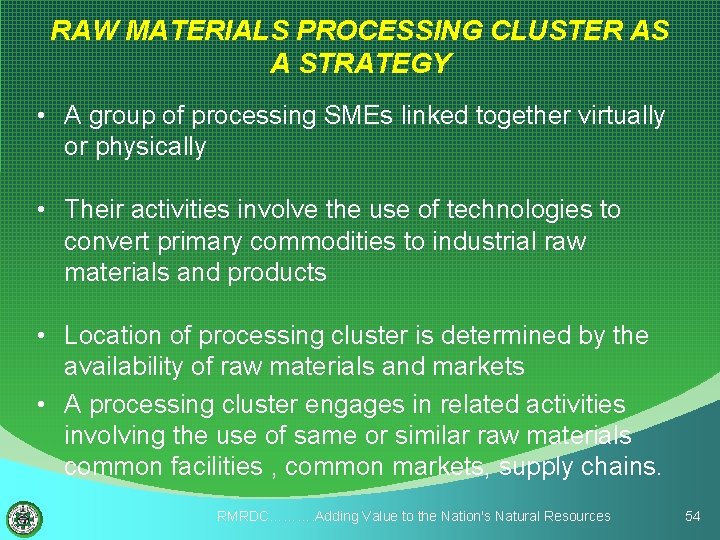 RAW MATERIALS PROCESSING CLUSTER AS A STRATEGY

• A group of processing SMEs linked together virtually or physically

• Their activities involve the use of technologies to convert primary commodities to industrial raw materials and products

• Location of processing cluster is determined by the availability of raw materials and markets

• A processing cluster engages in related activities involving the use of same or similar raw materials common facilities , common markets, supply chains.

RMRDC………Adding Value to the Nation's Natural Resources

54